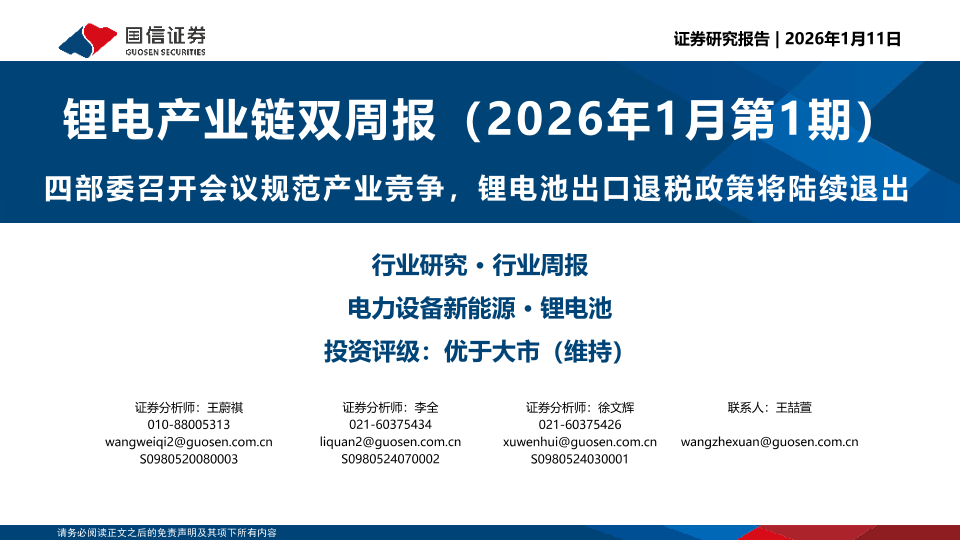 国信证券
GUOSEN SECURITIES

证券研究报告 | 2026年1月11日

锂电产业链双周报（2026年1月第1期）

四部委召开会议规范产业竞争，锂电池出口退税政策将陆续退出

行业研究 · 行业周报

电力设备新能源 · 锂电池

投资评级：优于大市（维持）

证券分析师：王蔚祺
010-88005313
wangweiqi2@guosen.com.cn
S0980520080003

证券分析师：李全
021-60375434
liquan2@guosen.com.cn
S0980524070002

证券分析师：徐文辉
021-60375426
xuwenhui@guosen.com.cn
S0980524030001

联系人：王喆萱
wangzhexuan@guosen.com.cn

请务必阅读正文之后的免责声明及其项下所有内容